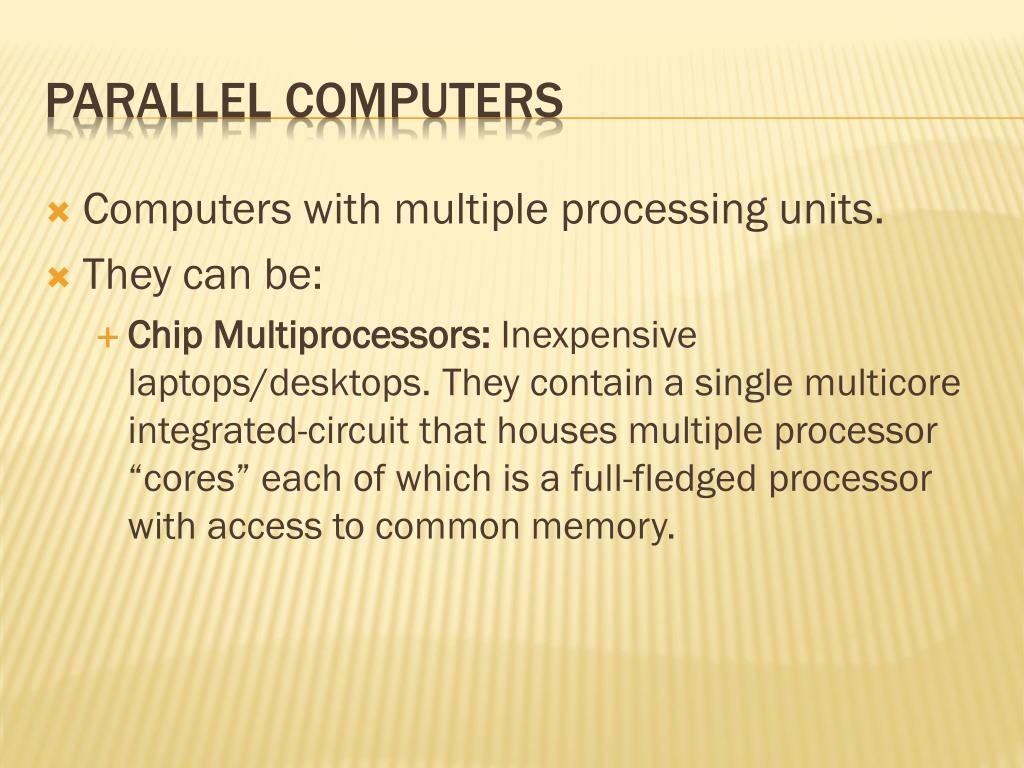 PARALLEL COMPUTERS

Computers with multiple processing units.

They can be:

Chip Multiprocessors: Inexpensive laptops/desktops. They contain a single multicore integrated-circuit that houses multiple processor “cores” each of which is a full-fledged processor with access to common memory.